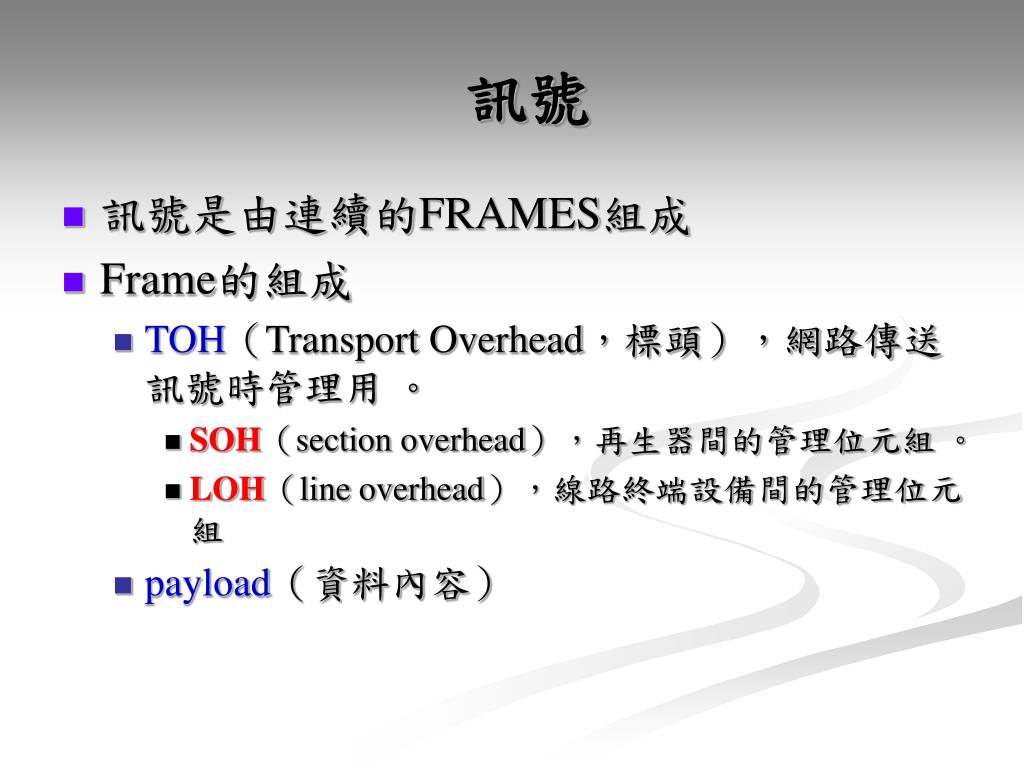 訊號

訊號是由連續的FRAMES組成

Frame的組成

TOH（Transport Overhead，標頭），網路傳送訊號時管理用 。

SOH（section overhead），再生器間的管理位元組 。

LOH（line overhead），線路終端設備間的管理位元組

payload（資料內容）